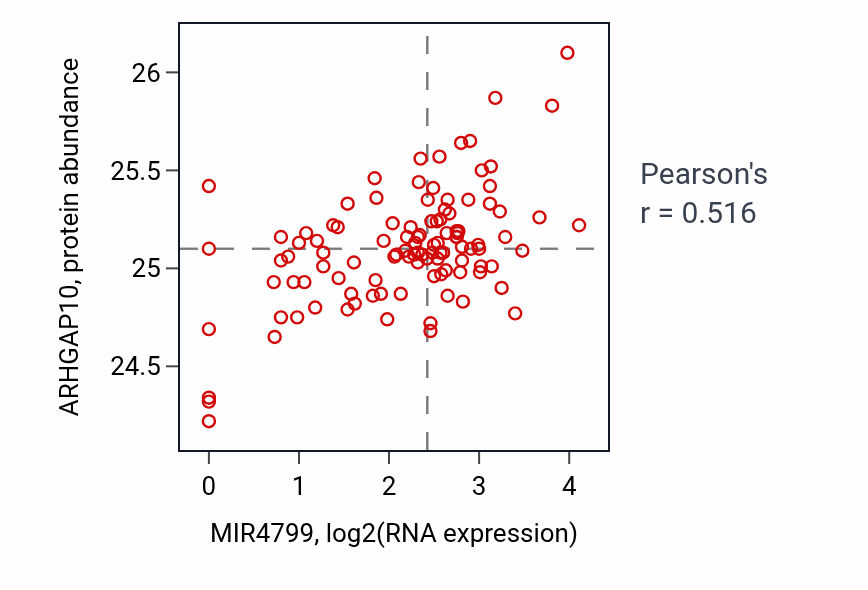 ARHGAP10, protein abundance

26
25.5
25
24.5

0 1 2 3 4

MIR4799, log2(RNA expression)

Pearson's
r = 0.516